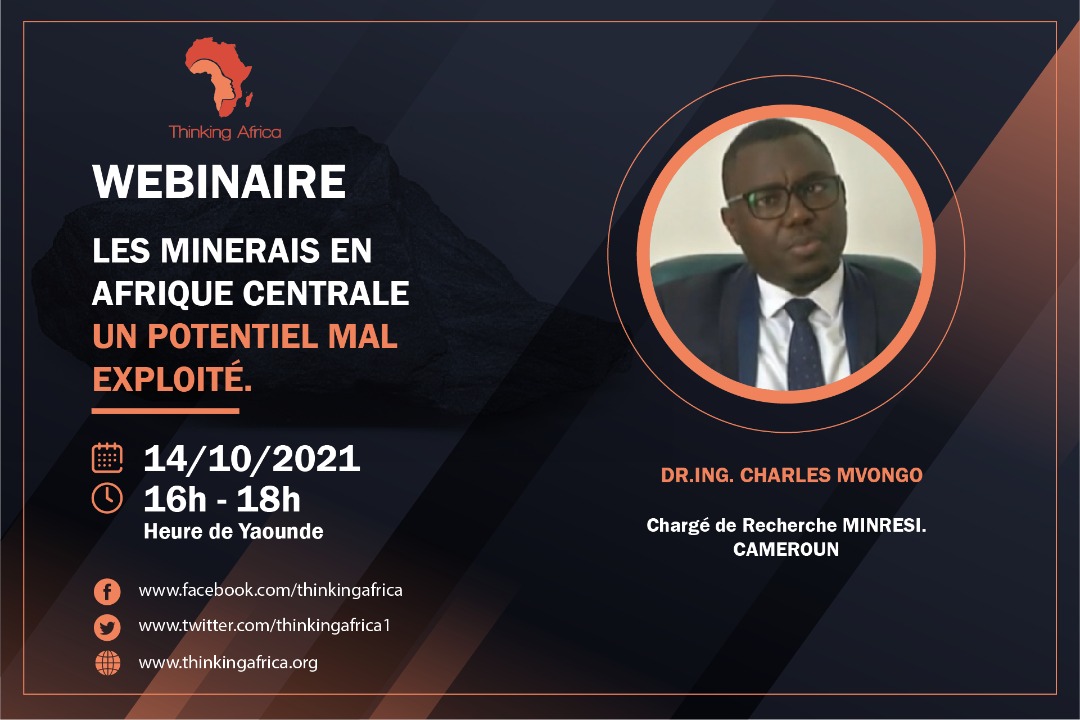 Thinking Africa

WEBINAIRE

LES MINERAIS EN AFRIQUE CENTRALE UN POTENTIEL MAL EXPLOITÉ.

14/10/2021
16h - 18h
Heure de Yaounde

www.facebook.com/thinkingafrica
www.twitter.com/thinkingafrica1
www.thinkingafrica.org

DR.ING. CHARLES MVONGO

Chargé de Recherche MINRESI.
CAMEROUN